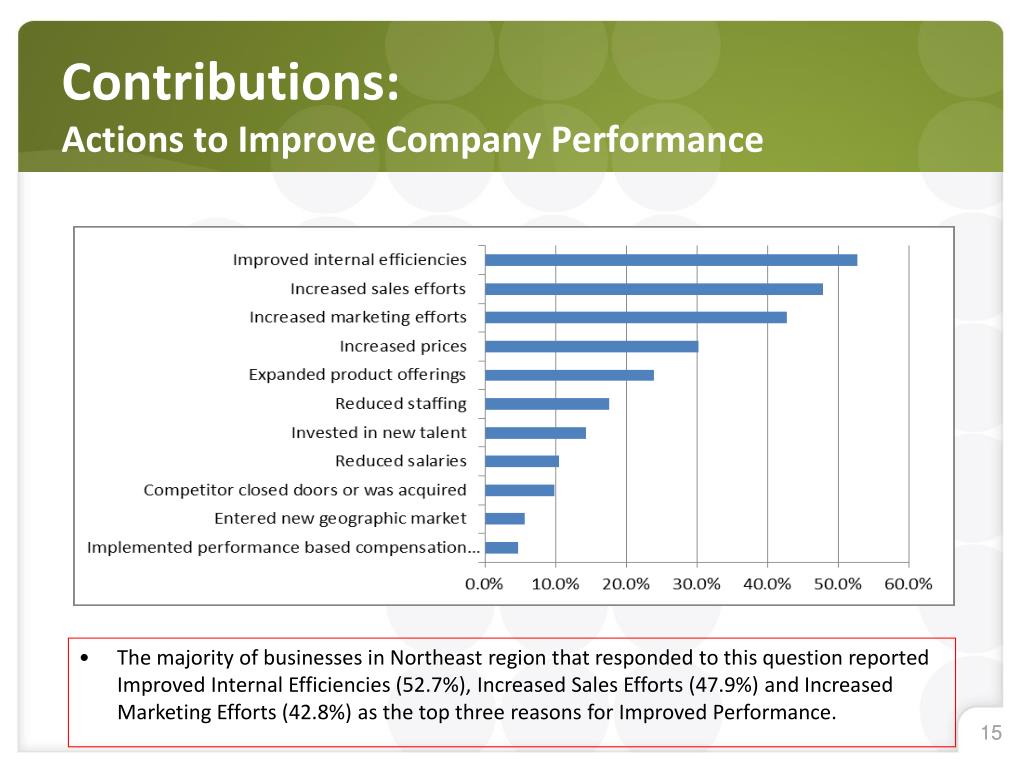 Contributions:
Actions to Improve Company Performance

Improved internal efficiencies
Increased sales efforts
Increased marketing efforts
Increased prices
Expanded product offerings
Reduced staffing
Invested in new talent
Reduced salaries
Competitor closed doors or was acquired
Entered new geographic market
Implemented performance based compensation…

0.0% 10.0% 20.0% 30.0% 40.0% 50.0% 60.0%

• The majority of businesses in Northeast region that responded to this question reported Improved Internal Efficiencies (52.7%), Increased Sales Efforts (47.9%) and Increased Marketing Efforts (42.8%) as the top three reasons for Improved Performance.

15